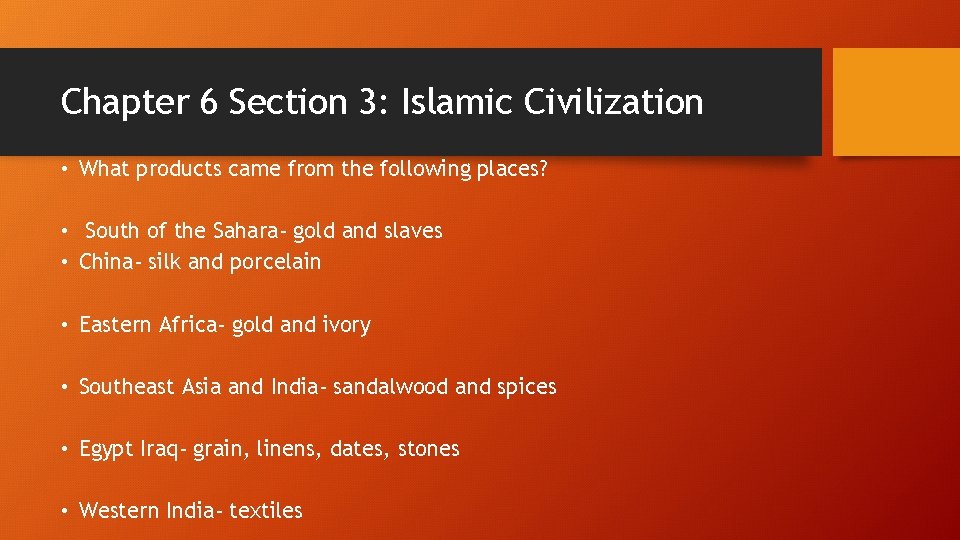 Chapter 6 Section 3: Islamic Civilization

• What products came from the following places?

• South of the Sahara- gold and slaves
• China- silk and porcelain

• Eastern Africa- gold and ivory

• Southeast Asia and India- sandalwood and spices

• Egypt Iraq- grain, linens, dates, stones

• Western India- textiles